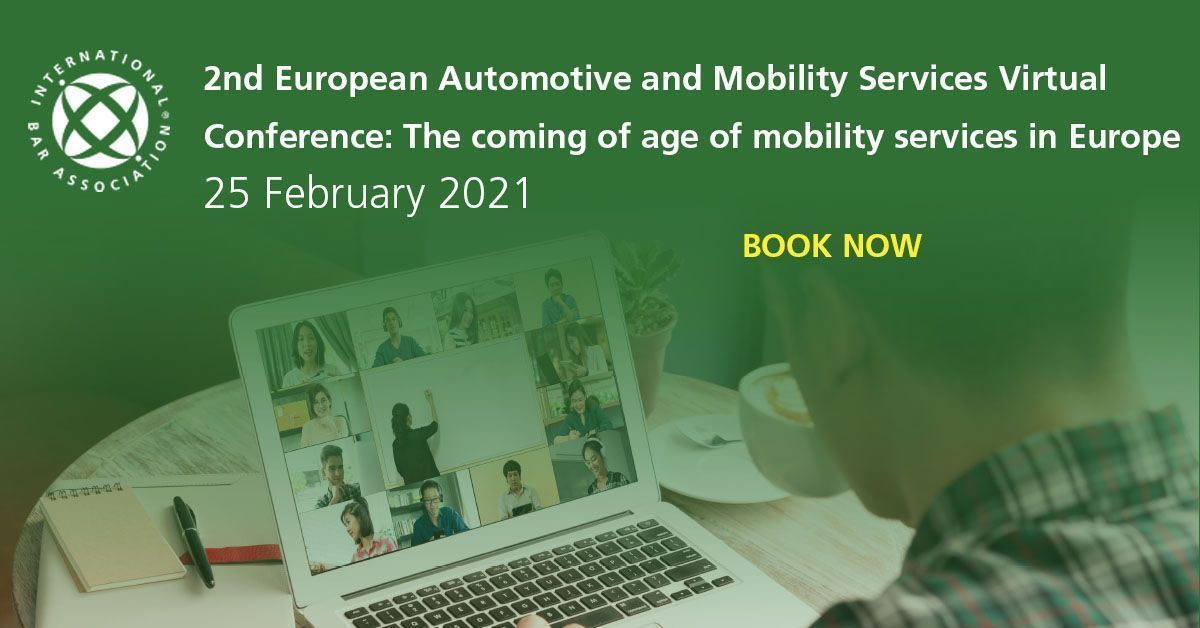 INTERNATIONAL BAR ASSOCIATION

2nd European Automotive and Mobility Services Virtual Conference: The coming of age of mobility services in Europe
25 February 2021

BOOK NOW